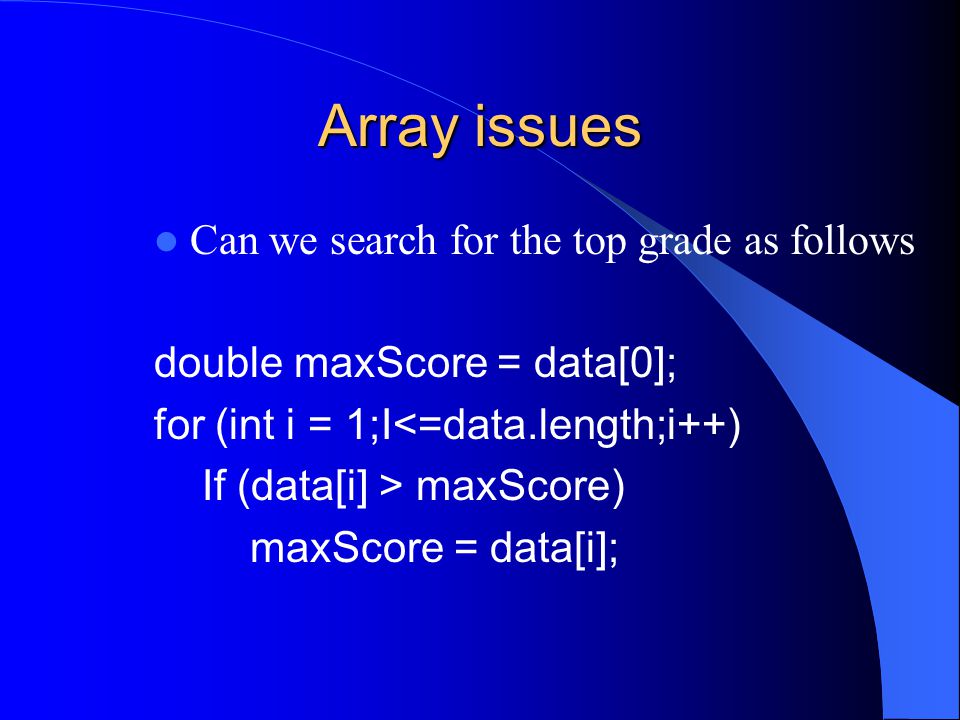 Array issues

Can we search for the top grade as follows

double maxScore = data[0];
for (int i = 1;I<=data.length;i++)
If (data[i] > maxScore)
maxScore = data[i];